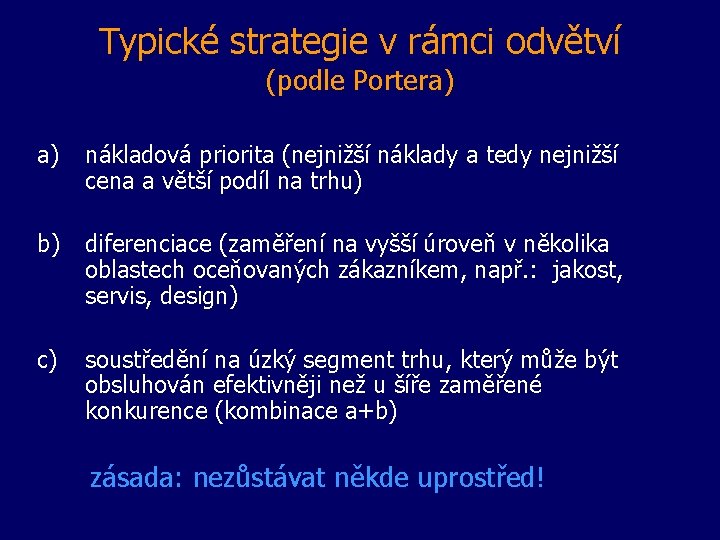 Typické strategie v rámci odvětví
(podle Portera)

a) nákladová priorita (nejnižší náklady a tedy nejnižší cena a větší podíl na trhu)

b) diferenciace (zaměření na vyšší úroveň v několika oblastech oceňovaných zákazníkem, např.: jakost, servis, design)

c) soustředění na úzký segment trhu, který může být obsluhován efektivněji než u šíře zaměřené konkurence (kombinace a+b)

zásada: nezůstávat někde uprostřed!